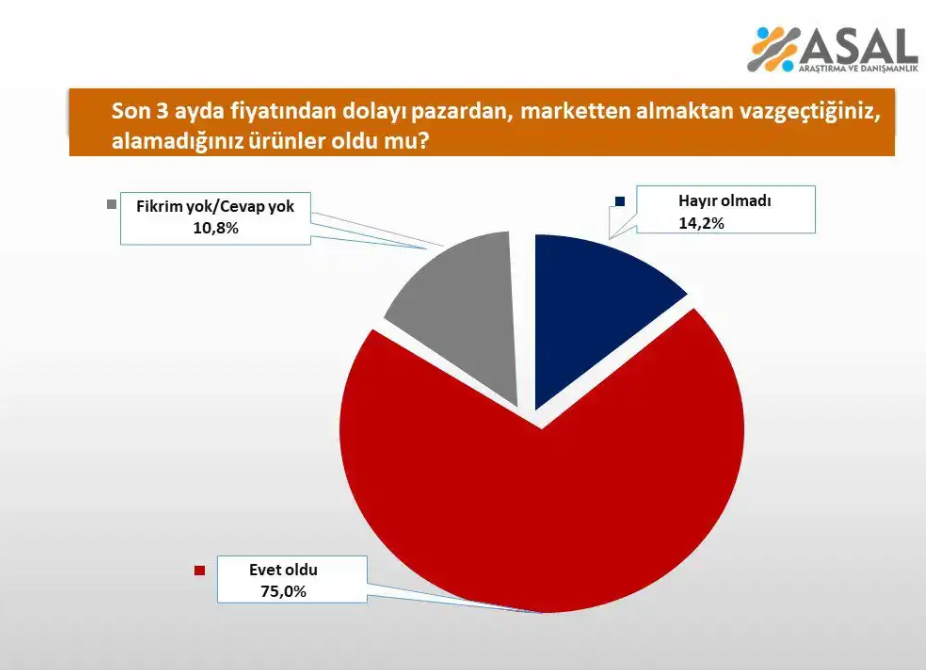 ASAL
ARAŞTIRMA VE DANIŞMANLIK

Son 3 ayda fiyatından dolayı pazardan, marketten almaktan vazgeçtiğiniz, alamadığınız ürünler oldu mu?

Fikrim yok/Cevap yok
10,8%

Hayır olmadı
14,2%

Evet oldu
75,0%